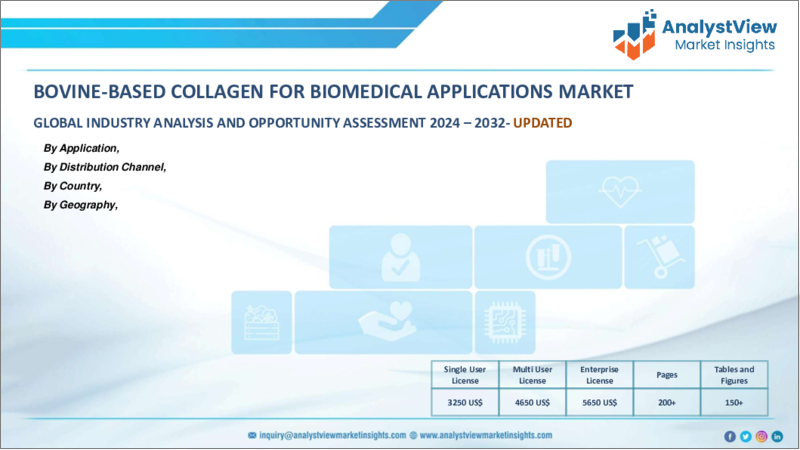 AnalystView
Market Insights

BOVINE-BASED COLLAGEN FOR BIOMEDICAL APPLICATIONS MARKET

GLOBAL INDUSTRY ANALYSIS AND OPPORTUNITY ASSESSMENT 2024 – 2032- UPDATED

By Application,
By Distribution Channel,
By Country,
By Geography,

| Single User License | Multi User License | Enterprise License | Pages | Tables and Figures |
|---|---|---|---|---|
| 3250 US$ | 4650 US$ | 5650 US$ | 200+ | 150+ |

inquiry@analystviewmarketinsights.com www.analystviewmarketinsights.com